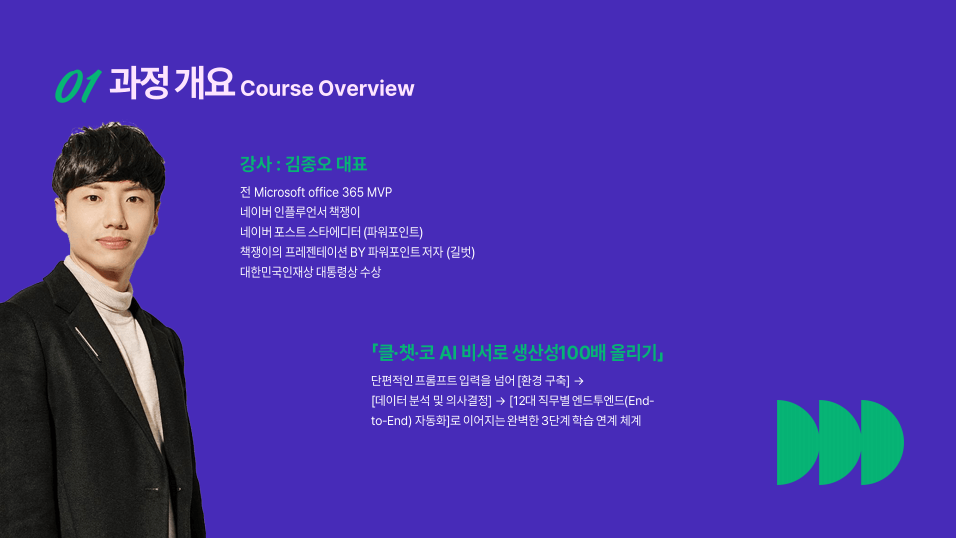 01 과정 개요 Course Overview

강사 : 김종오 대표

전 Microsoft office 365 MVP
네이버 인플루언서 책쟁이
네이버 포스트 스타에디터 (파워포인트)
책쟁이의 프레젠테이션 BY 파워포인트 저자 (길벗)
대한민국인재상 대통령상 수상

「클·챗·코 AI 비서로 생산성100배 올리기」

단편적인 프롬프트 입력을 넘어 [환경 구축] → [데이터 분석 및 의사결정] → [12대 직무별 엔드투엔드(End-to-End) 자동화]로 이어지는 완벽한 3단계 학습 연계 체계